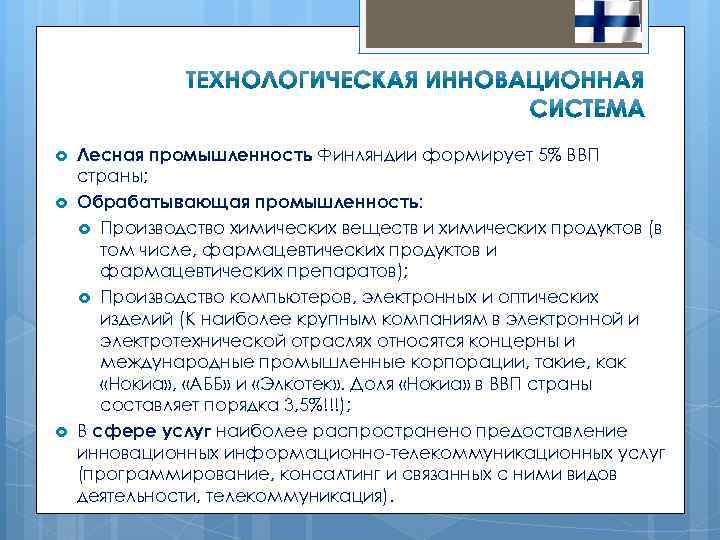 ТЕХНОЛОГИЧЕСКАЯ ИННОВАЦИОННАЯ СИСТЕМА

Лесная промышленность Финляндии формирует 5% ВВП страны;

Обрабатывающая промышленность:

Производство химических веществ и химических продуктов (в том числе, фармацевтических продуктов и фармацевтических препаратов);

Производство компьютеров, электронных и оптических изделий (К наиболее крупным компаниям в электронной и электротехнической отраслях относятся концерны и международные промышленные корпорации, такие, как «Нокиа», «АББ» и «Элкотек». Доля «Нокиа» в ВВП страны составляет порядка 3,5%!!!);

В сфере услуг наиболее распространено предоставление инновационных информационно-телекоммуникационных услуг (программирование, консалтинг и связанных с ними видов деятельности, телекоммуникация).